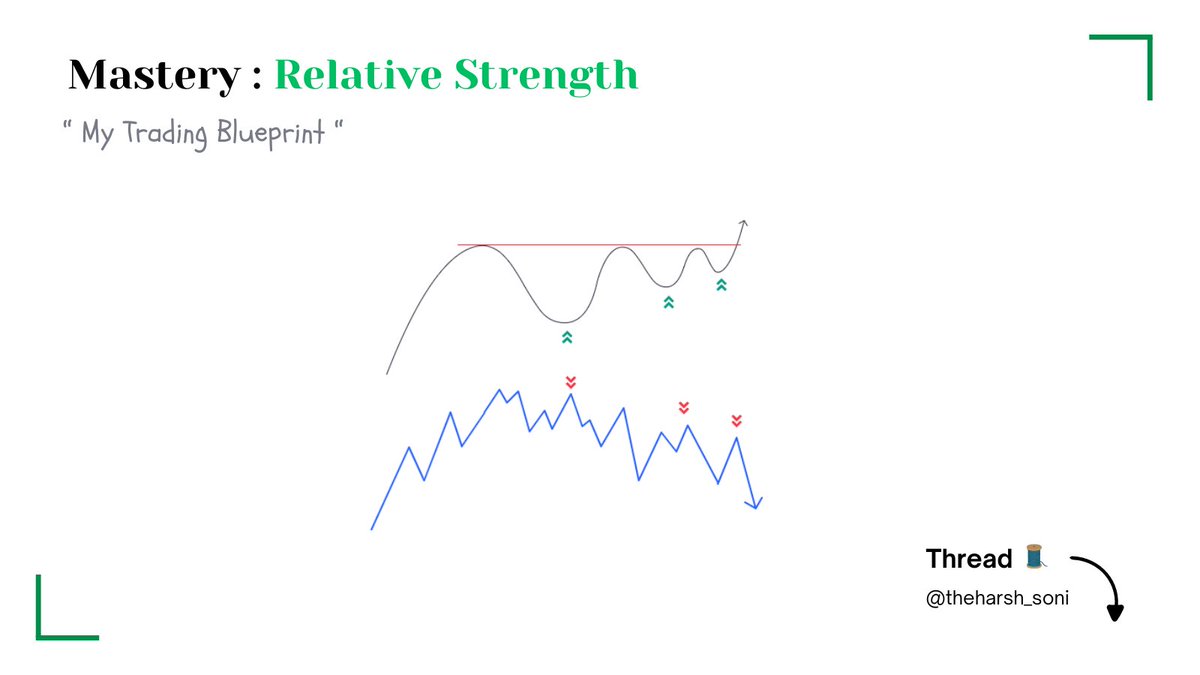 Mastery : Relative Strength

" My Trading Blueprint "

Thread 🧵

@theharsh_soni